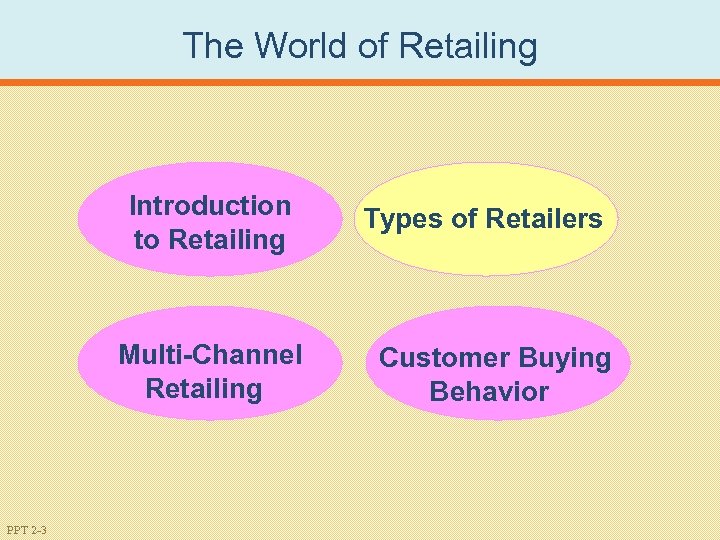 The World of Retailing

Introduction to Retailing

Types of Retailers

Multi-Channel Retailing

Customer Buying Behavior

PPT 2-3